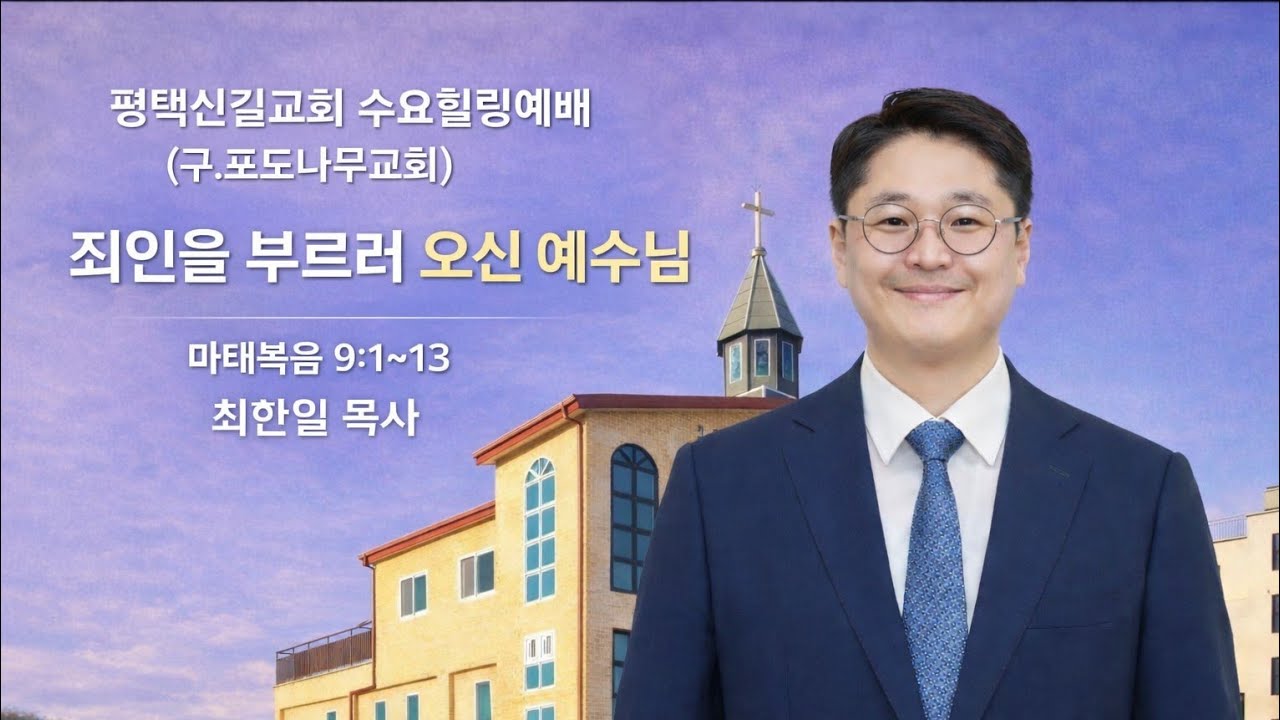 평택신길교회 수요힐링예배
(구.포도나무교회)

죄인을 부르러 오신 예수님

마태복음 9:1~13
최한일 목사